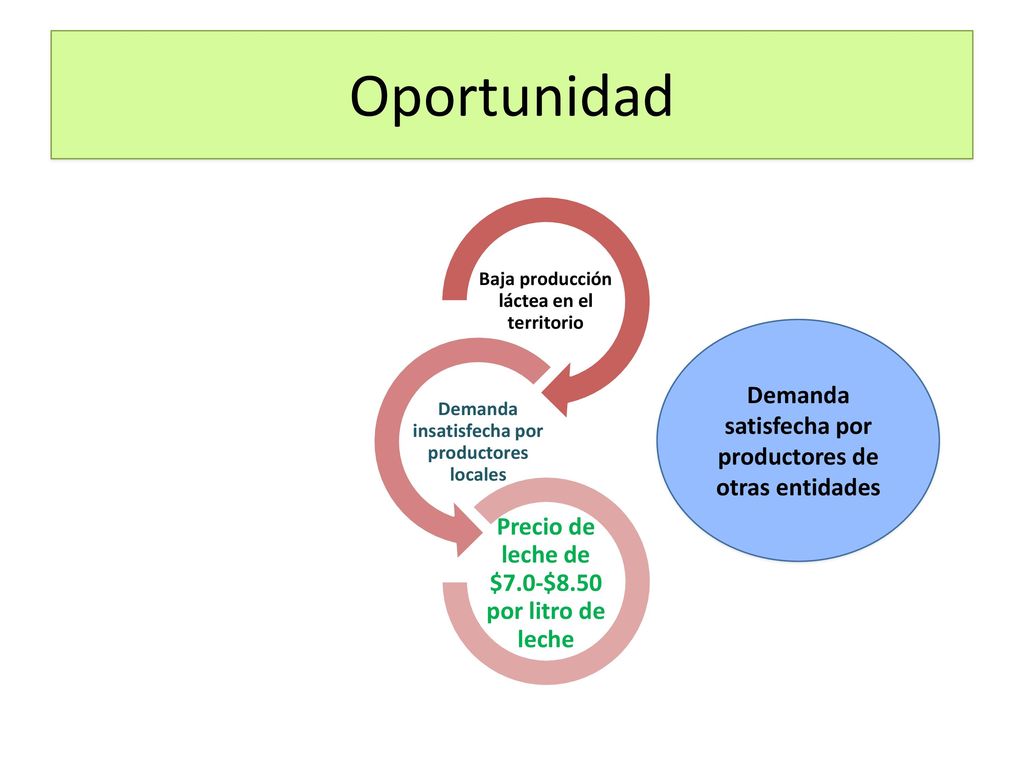 Oportunidad

Baja producción láctea en el territorio

Demanda insatisfecha por productores locales

Precio de leche de \$7.0-\$8.50 por litro de leche

Demanda satisfecha por productores de otras entidades